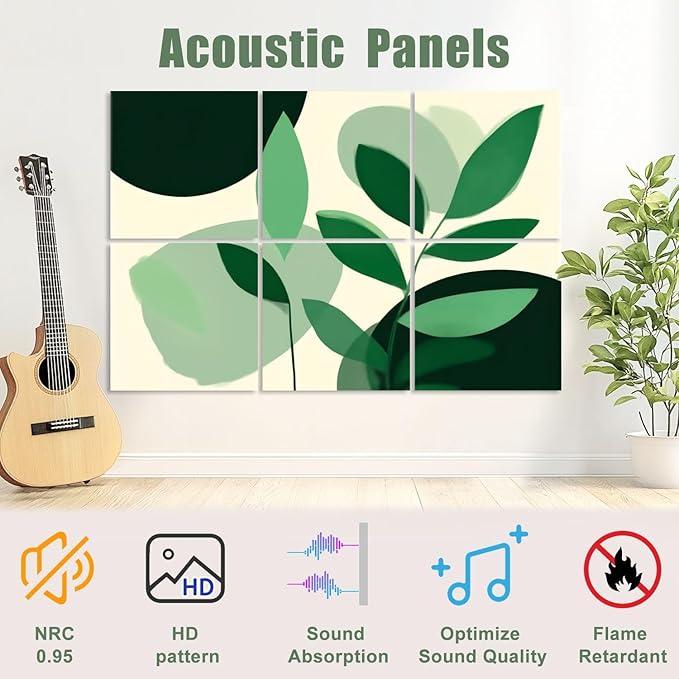 Acoustic Panels

HD

NRC
0.95

HD
pattern

Sound
Absorption

Optimize
Sound Quality

Flame
Retardant